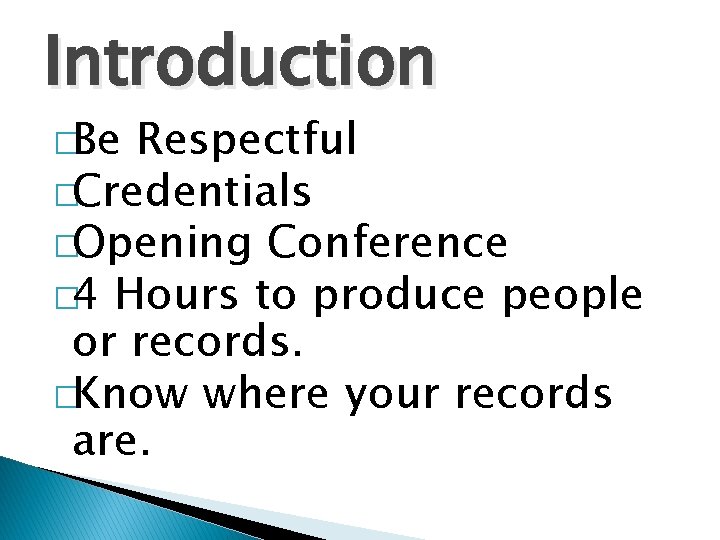 Introduction

□Be Respectful
□Credentials
□Opening Conference
□4 Hours to produce people or records.
□Know where your records are.